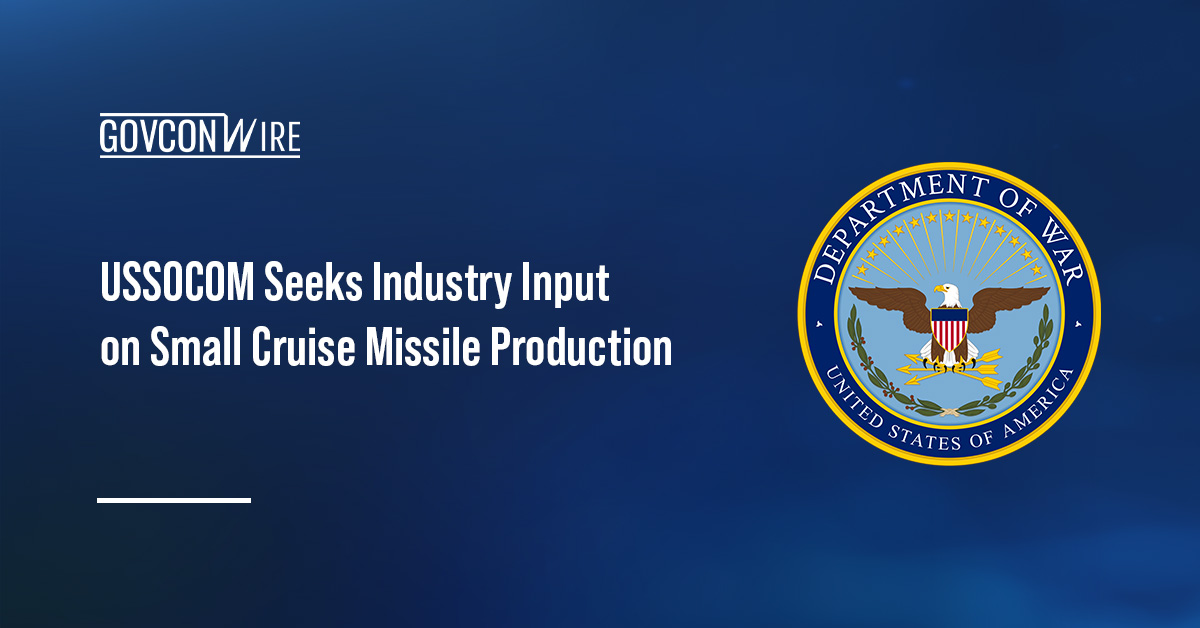 GOVCONWIRE

USSOCOM Seeks Industry Input on Small Cruise Missile Production

DEPARTMENT OF WAR
UNITED STATES OF AMERICA